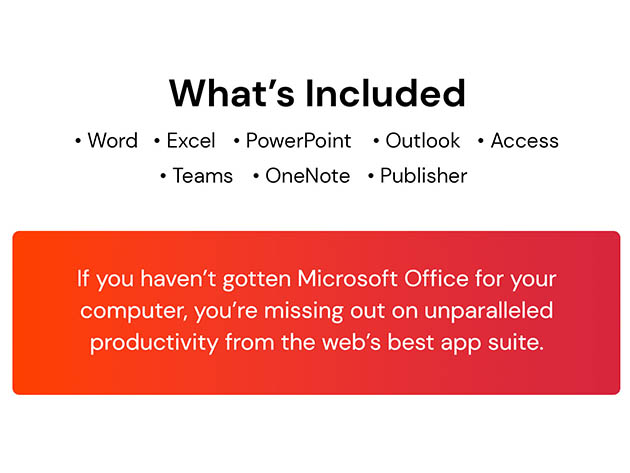 What’s Included

• Word • Excel • PowerPoint • Outlook • Access
• Teams • OneNote • Publisher

If you haven’t gotten Microsoft Office for your computer, you’re missing out on unparalleled productivity from the web’s best app suite.